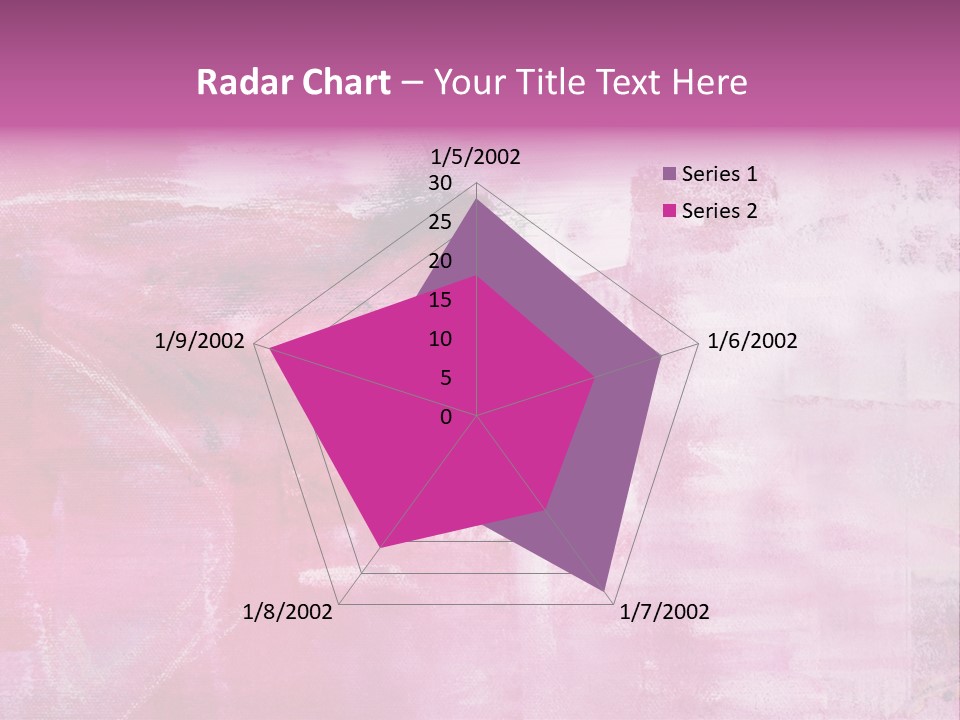 Radar Chart – Your Title Text Here

1/5/2002
30
25
20
15
10
5
0
1/6/2002
1/7/2002
1/8/2002
1/9/2002

Series 1
Series 2